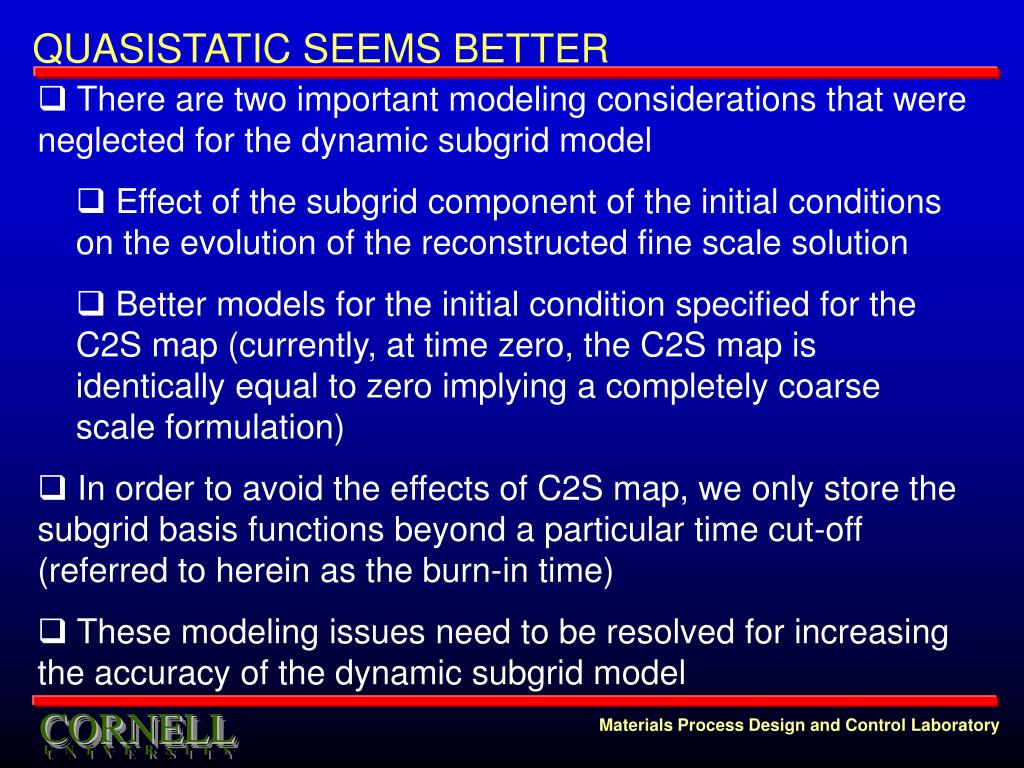 QUASISTATIC SEEMS BETTER

❑ There are two important modeling considerations that were neglected for the dynamic subgrid model

❑ Effect of the subgrid component of the initial conditions on the evolution of the reconstructed fine scale solution

❑ Better models for the initial condition specified for the C2S map (currently, at time zero, the C2S map is identically equal to zero implying a completely coarse scale formulation)

❑ In order to avoid the effects of C2S map, we only store the subgrid basis functions beyond a particular time cut-off (referred to herein as the burn-in time)

❑ These modeling issues need to be resolved for increasing the accuracy of the dynamic subgrid model

CORNELL
UNIVERSITY

Materials Process Design and Control Laboratory